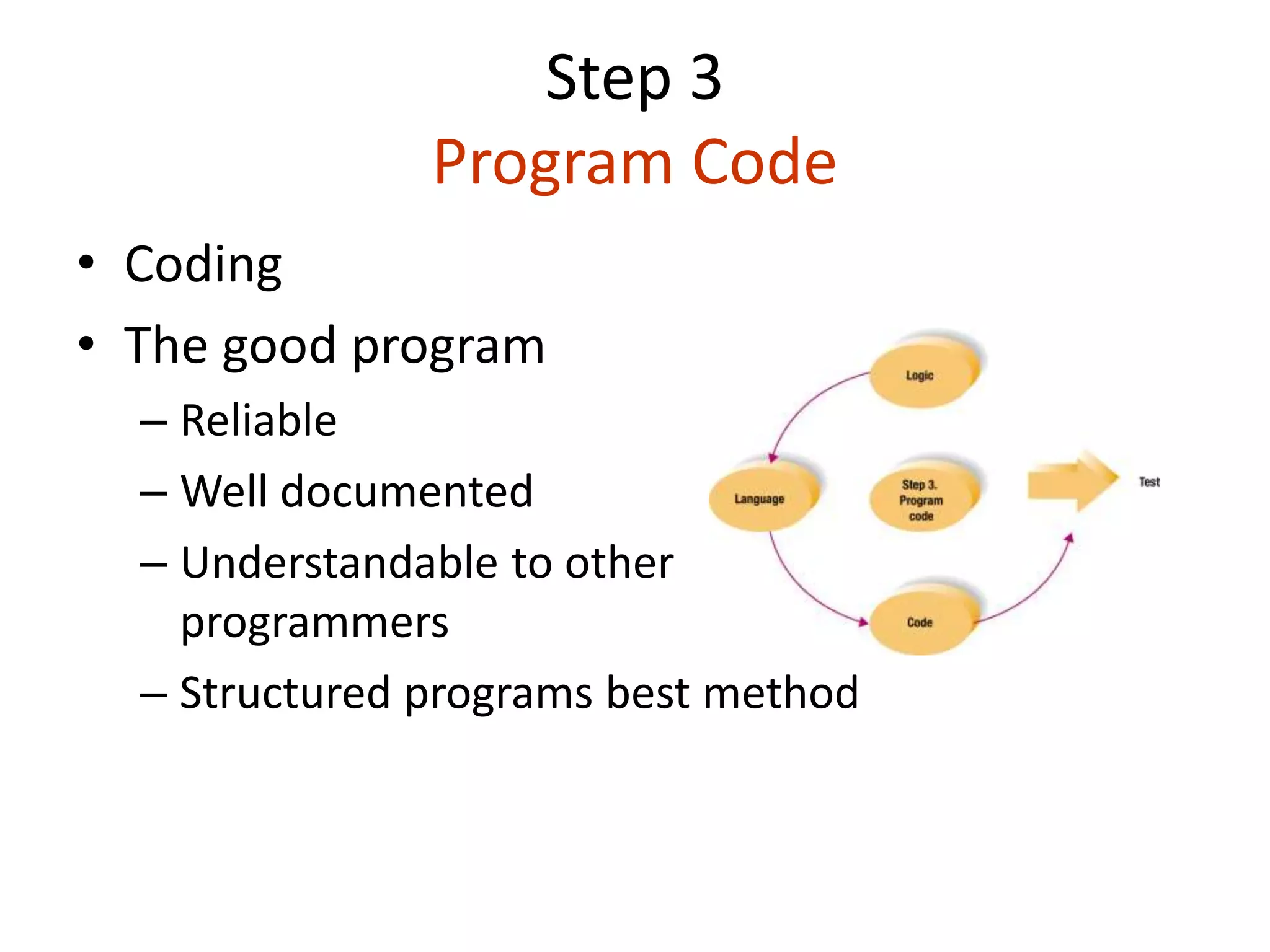 Step 3
Program Code

• Coding
• The good program
– Reliable
– Well documented
– Understandable to other programmers
– Structured programs best method

Logic
Language
Step 3. Program code
Test
Code